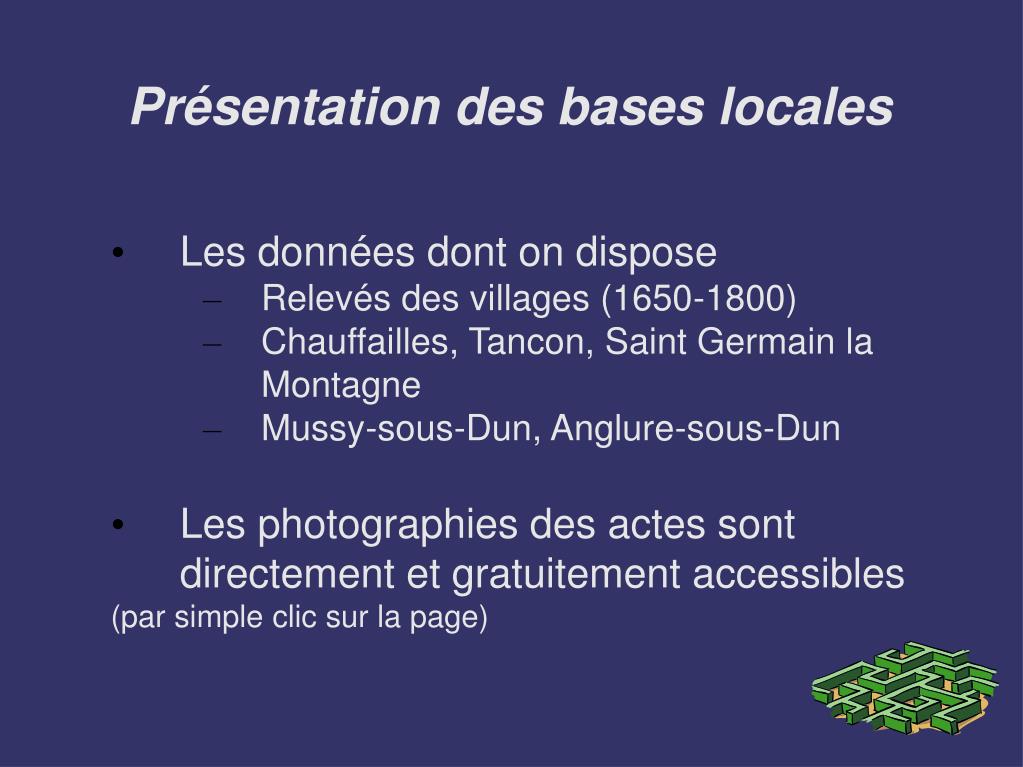 Présentation des bases locales

• Les données dont on dispose
– Relevés des villages (1650-1800)
– Chauffailles, Tancon, Saint Germain la Montagne
– Mussy-sous-Dun, Anglure-sous-Dun

• Les photographies des actes sont directement et gratuitement accessibles
(par simple clic sur la page)